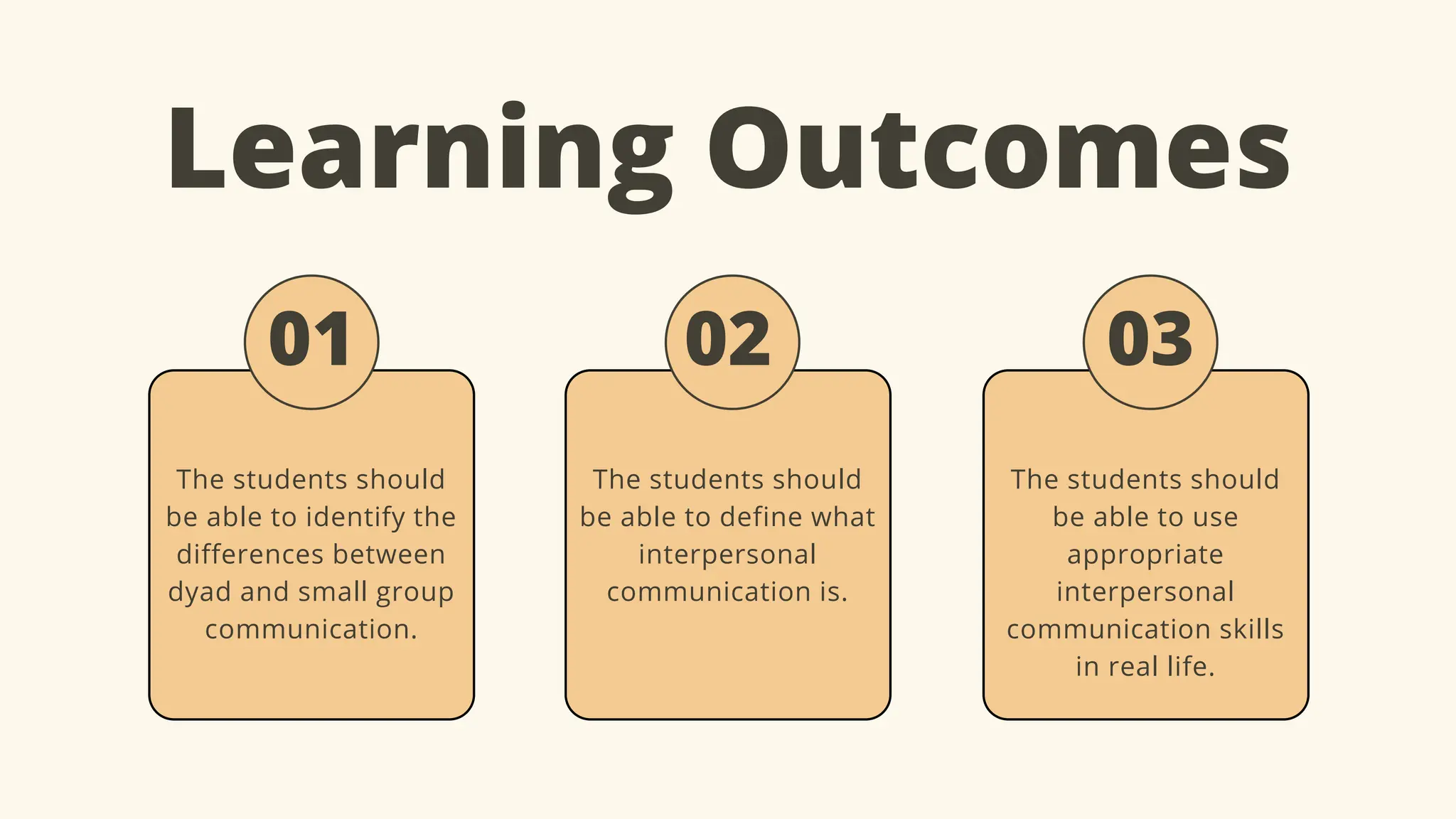 Learning Outcomes

01

The students should be able to identify the differences between dyad and small group communication.

02

The students should be able to define what interpersonal communication is.

03

The students should be able to use appropriate interpersonal communication skills in real life.